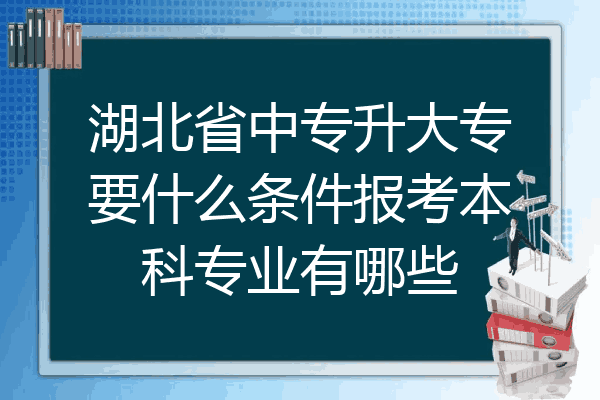 湖北省中专升大专要什么条件报考本科专业有哪些